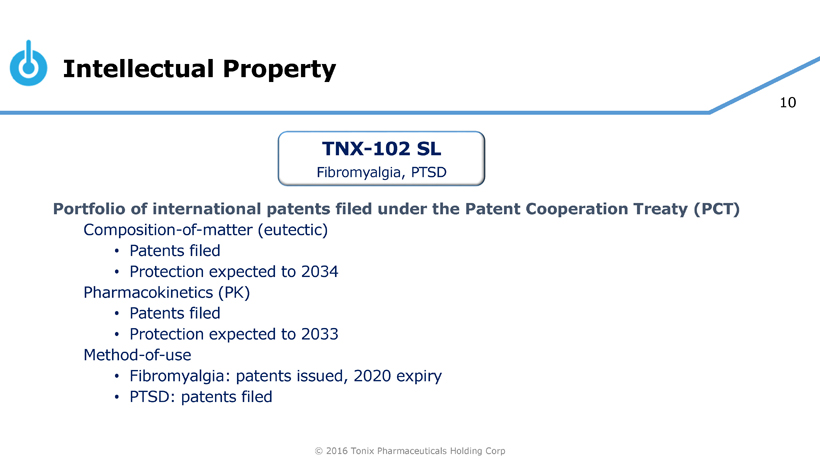 Intellectual Property

10

TNX-102 SL
Fibromyalgia, PTSD

Portfolio of international patents filed under the Patent Cooperation Treaty (PCT)

Composition-of-matter (eutectic)
• Patents filed
• Protection expected to 2034

Pharmacokinetics (PK)
• Patents filed
• Protection expected to 2033

Method-of-use
• Fibromyalgia: patents issued, 2020 expiry
• PTSD: patents filed

© 2016 Tonix Pharmaceuticals Holding Corp